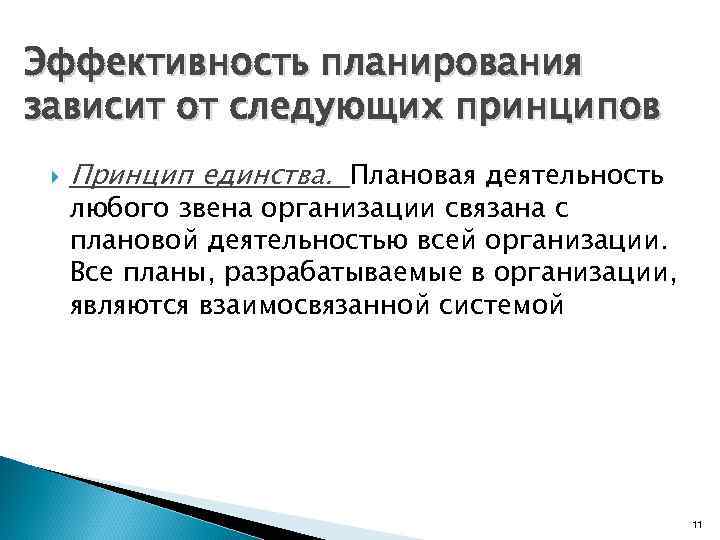 Эффективность планирования зависит от следующих принципов

Принцип единства. Плановая деятельность любого звена организации связана с плановой деятельностью всей организации. Все планы, разрабатываемые в организации, являются взаимосвязанной системой

11